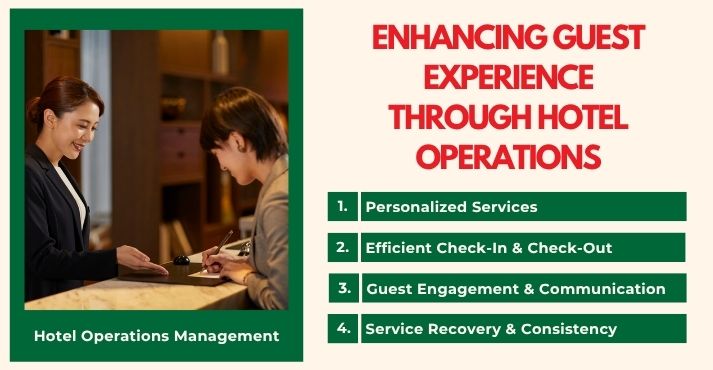 Hotel Operations Management

ENHANCING GUEST EXPERIENCE THROUGH HOTEL OPERATIONS

1. Personalized Services

2. Efficient Check-In & Check-Out

3. Guest Engagement & Communication

4. Service Recovery & Consistency